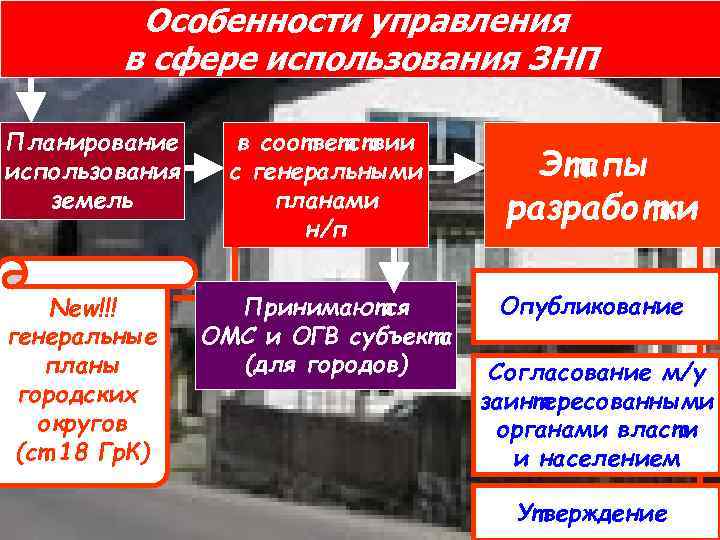 Особенности управления в сфере использования ЗНП

Планирование использования земель

в соответствии с генеральными планами н/п

Этапы разработки

New!!! генеральные планы городских округов (ст18 ГрК)

Принимаются ОМС и ОГВ субъекта (для городов)

Опубликование

Согласование м/у заинтересованными органами власти и населением

Утверждение